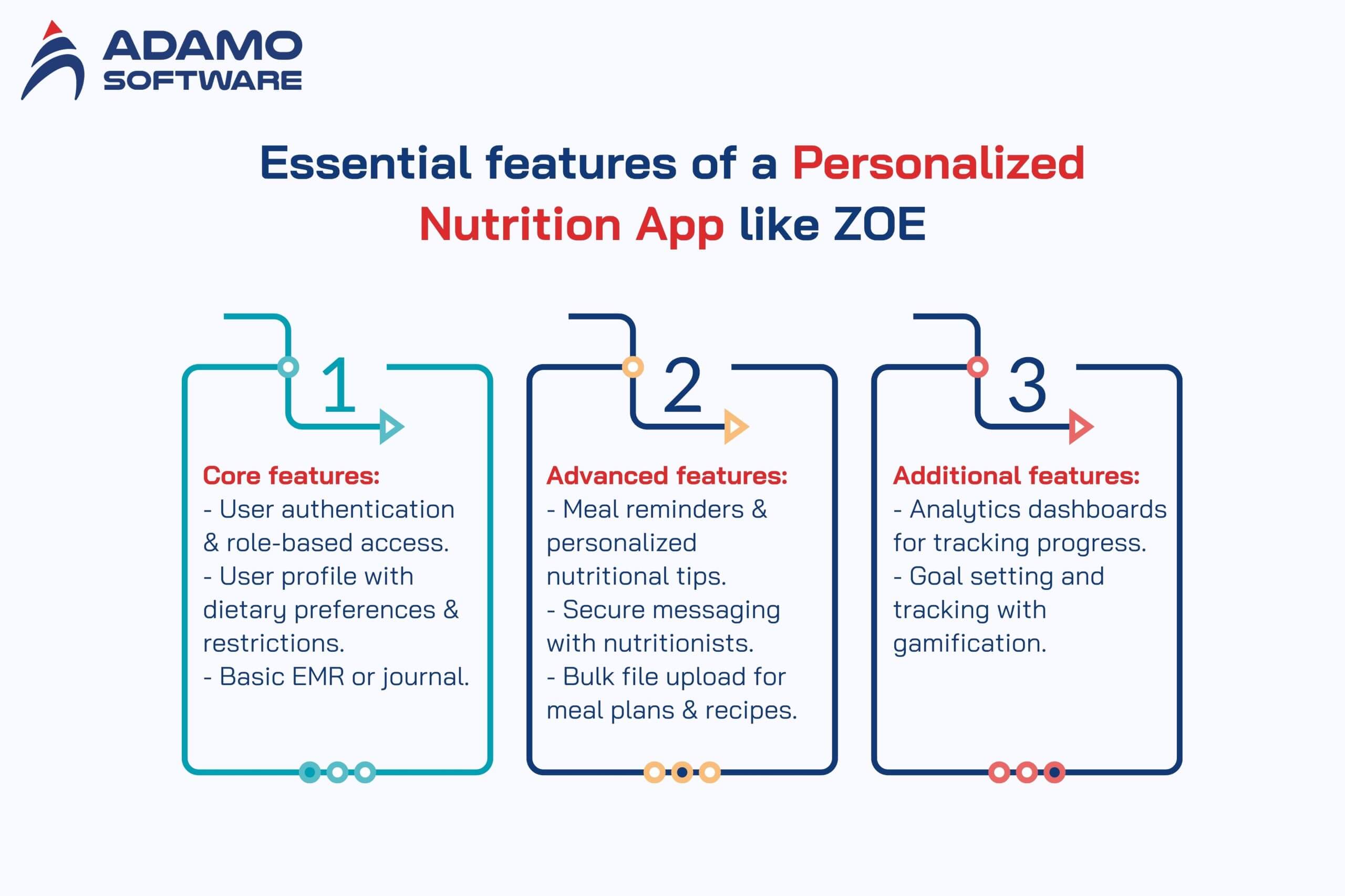 ADAMO SOFTWARE

Essential features of a Personalized Nutrition App like ZOE

1

Core features:
- User authentication & role-based access.
- User profile with dietary preferences & restrictions.
- Basic EMR or journal.

2

Advanced features:
- Meal reminders & personalized nutritional tips.
- Secure messaging with nutritionists.
- Bulk file upload for meal plans & recipes.

3

Additional features:
- Analytics dashboards for tracking progress.
- Goal setting and tracking with gamification.